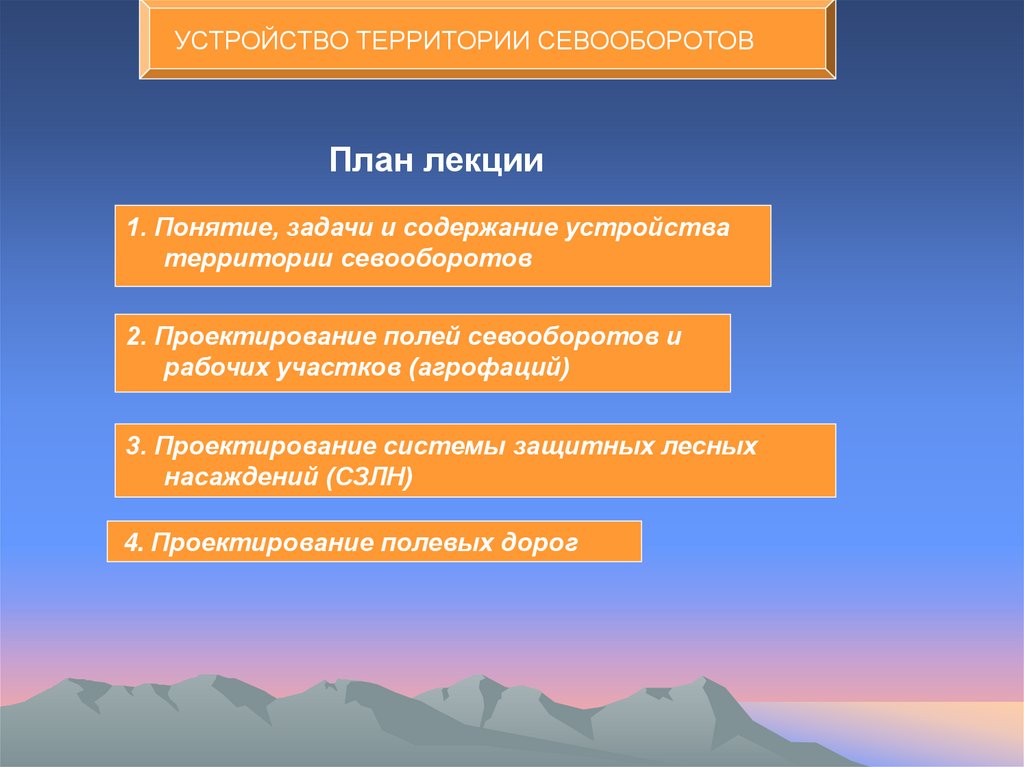 УСТРОЙСТВО ТЕРРИТОРИИ СЕВООБОРОТОВ

План лекции

1. Понятие, задачи и содержание устройства территории севооборотов

2. Проектирование полей севооборотов и рабочих участков (агрофаций)

3. Проектирование системы защитных лесных насаждений (СЗЛН)

4. Проектирование полевых дорог